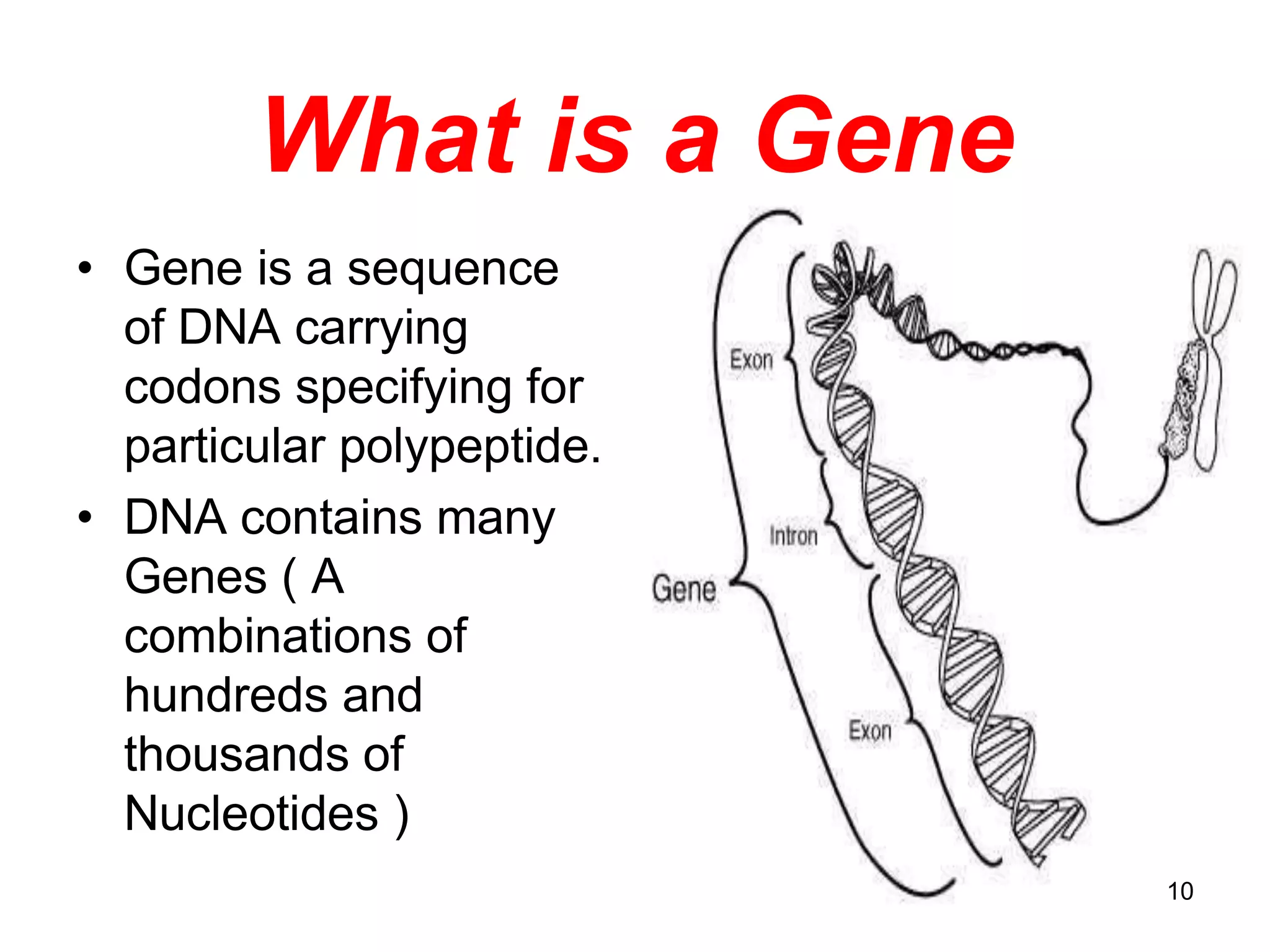 What is a Gene

• Gene is a sequence of DNA carrying codons specifying for particular polypeptide.

• DNA contains many Genes ( A combinations of hundreds and thousands of Nucleotides )

Exon

Intron

Gene

Exon

10